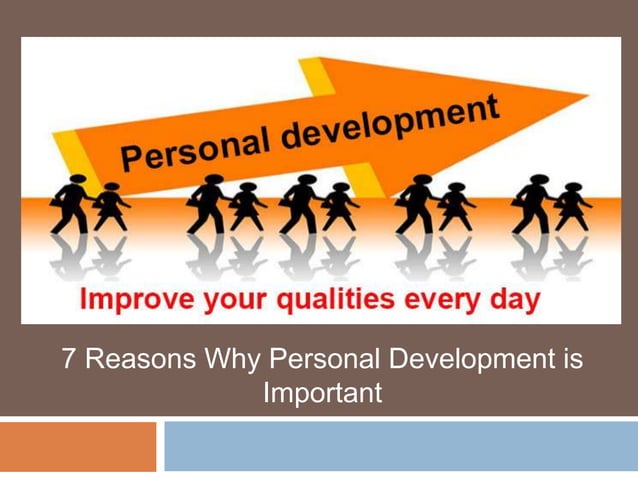 Personal development

Improve your qualities every day

7 Reasons Why Personal Development is Important